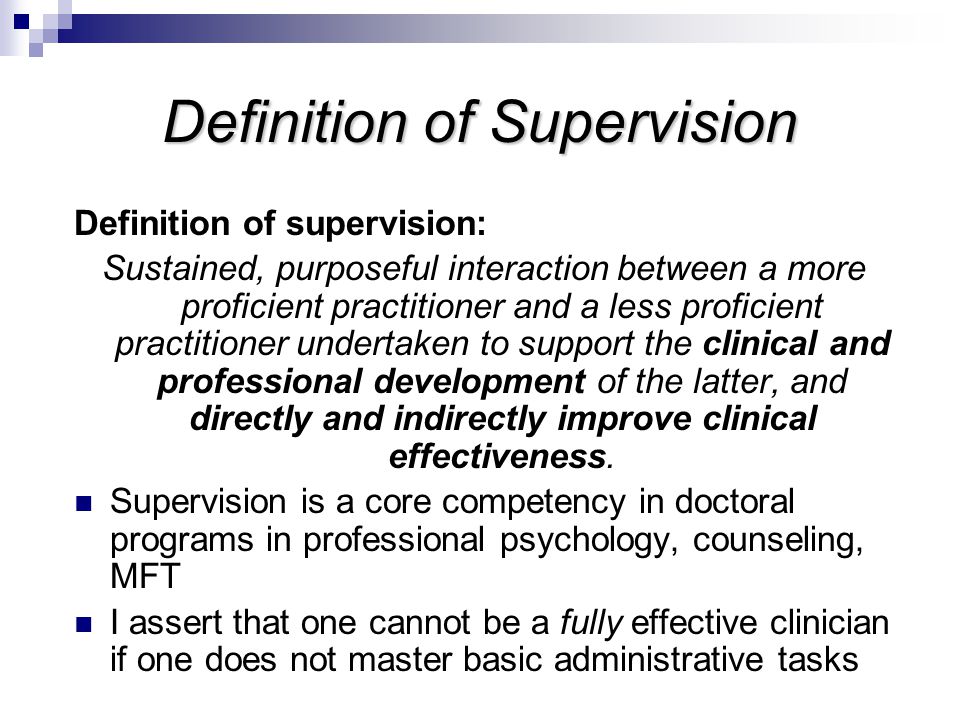 Definition of Supervision

Definition of supervision:

Sustained, purposeful interaction between a more proficient practitioner and a less proficient practitioner undertaken to support the clinical and professional development of the latter, and directly and indirectly improve clinical effectiveness.

Supervision is a core competency in doctoral programs in professional psychology, counseling, MFT

I assert that one cannot be a fully effective clinician if one does not master basic administrative tasks